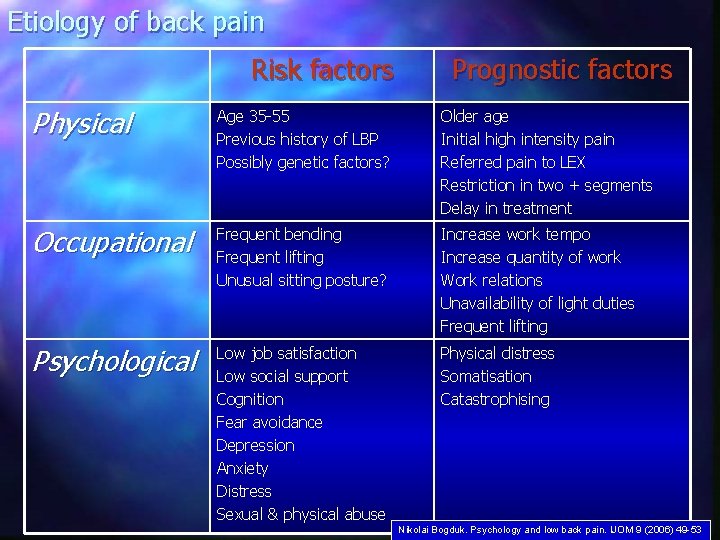 Etiology of back pain

|  | Risk factors | Prognostic factors |
|---|---|---|
| Physical | Age 35-55 Previous history of LBP Possibly genetic factors? | Older age Initial high intensity pain Referred pain to LEX Restriction in two + segments Delay in treatment |
| Occupational | Frequent bending Frequent lifting Unusual sitting posture? | Increase work tempo Increase quantity of work Work relations Unavailability of light duties Frequent lifting |
| Psychological | Low job satisfaction Low social support Cognition Fear avoidance Depression Anxiety Distress Sexual & physical abuse | Physical distress Somatisation Catastrophising |

Nikolai Bogduk. Psychology and low back pain. IJOM 9 (2006) 49-53